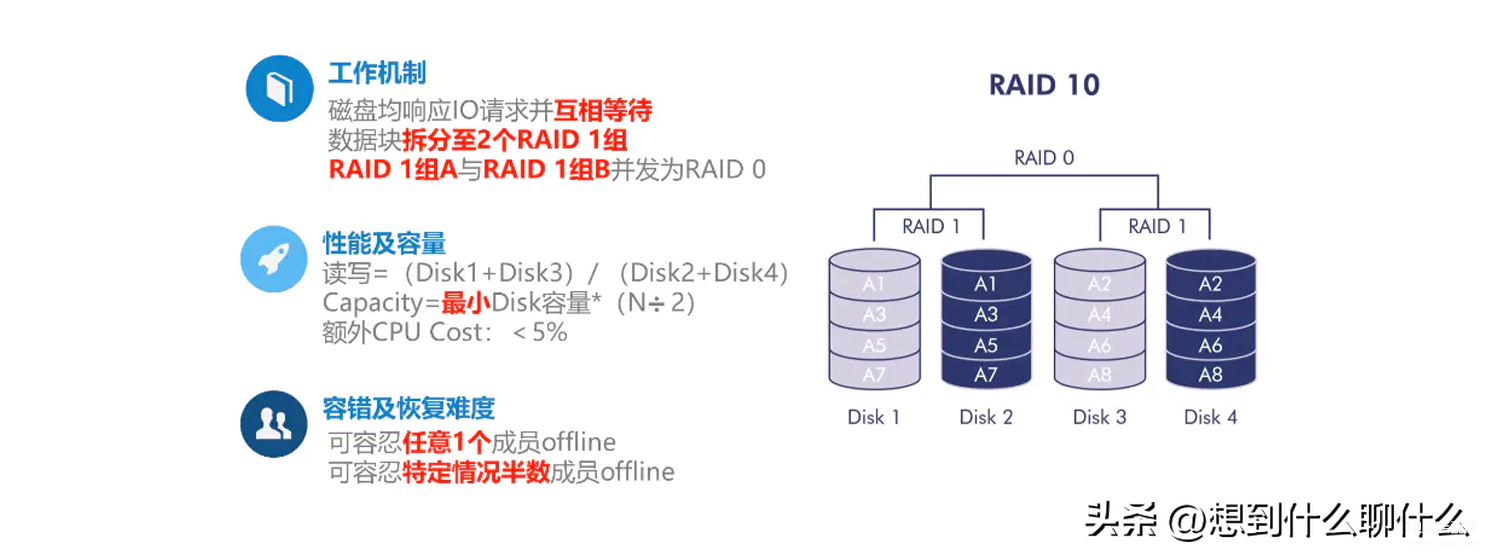 工作机制
磁盘均响应IO请求并互相等待
数据块拆分至2个RAID 1组
RAID 1组A与RAID 1组B并发为RAID 0

性能及容量
读写=（Disk1+Disk3）/（Disk2+Disk4）
Capacity=最小Disk容量*（N÷2）
额外CPU Cost：＜5%

容错及恢复难度
可容忍任意1个成员offline
可容忍特定情况半数成员offline

RAID 10

RAID 0

RAID 1

RAID 1

A1
A3
A5
A7

A1
A3
A5
A7

A2
A4
A6
A8

A2
A4
A6
A8

Disk 1

Disk 2

Disk 3

Disk 4

头条 @想到什么聊什么